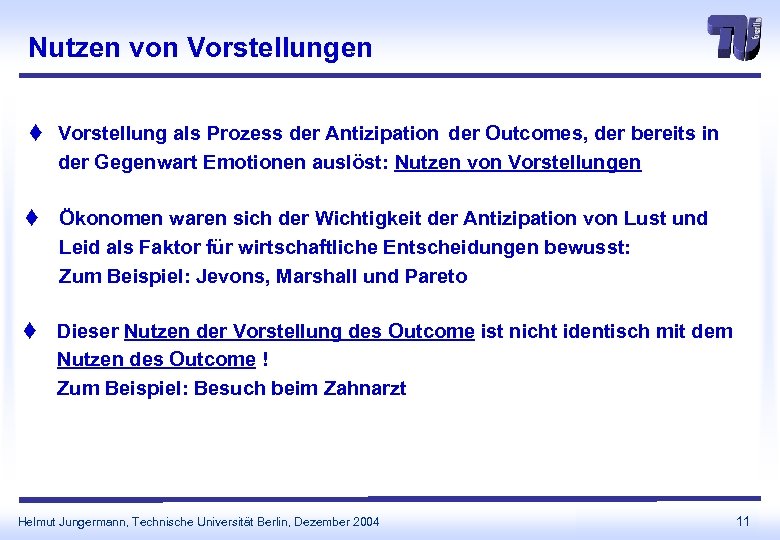 Nutzen von Vorstellungen

TU berlin

♦ Vorstellung als Prozess der Antizipation der Outcomes, der bereits in der Gegenwart Emotionen auslöst: Nutzen von Vorstellungen

♦ Ökonomen waren sich der Wichtigkeit der Antizipation von Lust und Leid als Faktor für wirtschaftliche Entscheidungen bewusst: Zum Beispiel: Jevons, Marshall und Pareto

♦ Dieser Nutzen der Vorstellung des Outcome ist nicht identisch mit dem Nutzen des Outcome ! Zum Beispiel: Besuch beim Zahnarzt

Helmut Jungermann, Technische Universität Berlin, Dezember 2004

11